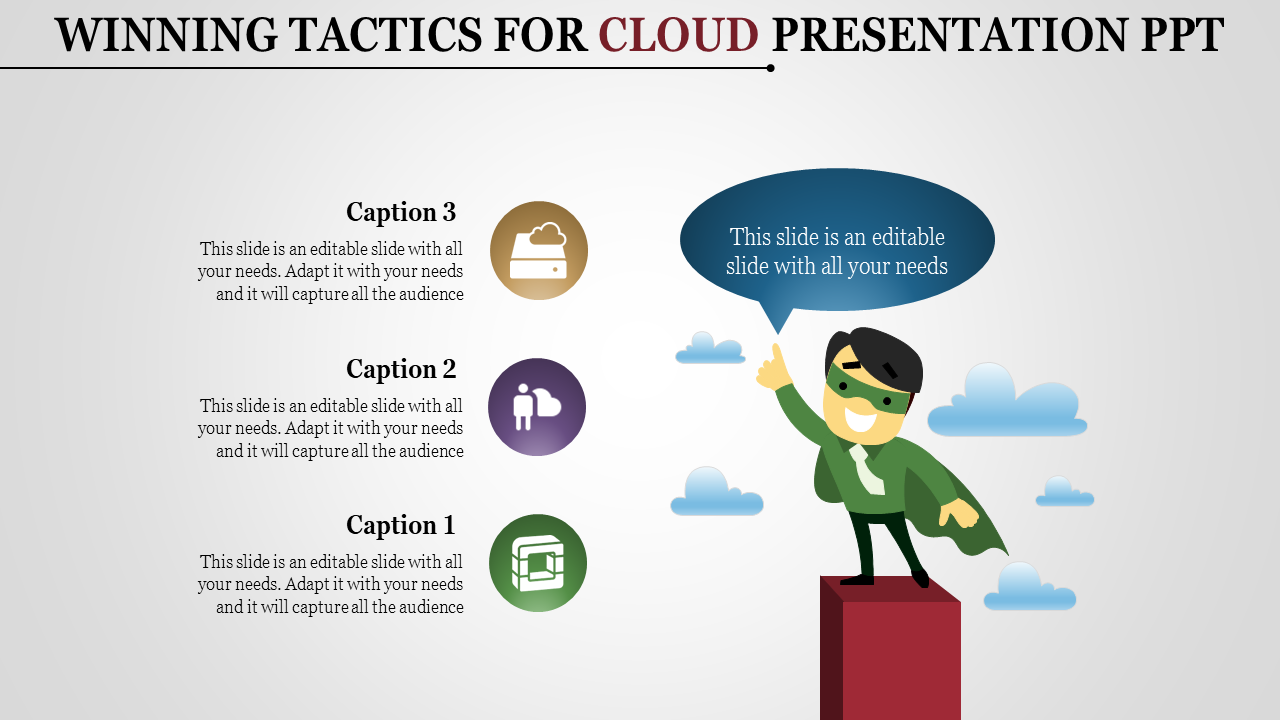 WINNING TACTICS FOR CLOUD PRESENTATION PPT

Caption 3

This slide is an editable slide with all your needs. Adapt it with your needs and it will capture all the audience

Caption 2

This slide is an editable slide with all your needs. Adapt it with your needs and it will capture all the audience

Caption 1

This slide is an editable slide with all your needs. Adapt it with your needs and it will capture all the audience

This slide is an editable slide with all your needs